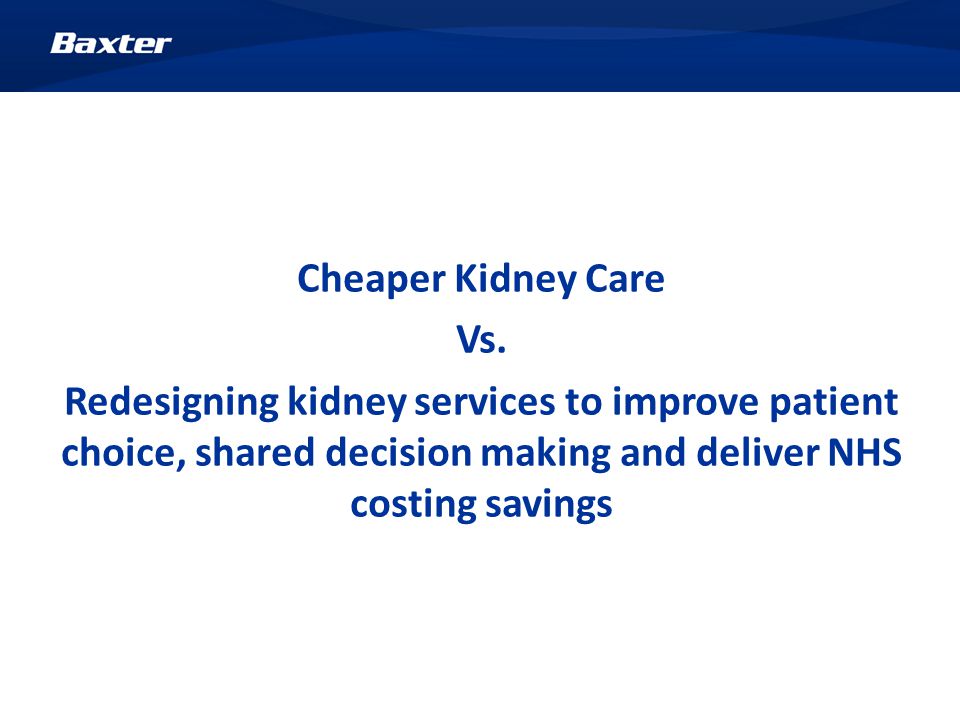 Baxter

Cheaper Kidney Care

Vs.

Redesigning kidney services to improve patient choice, shared decision making and deliver NHS costing savings